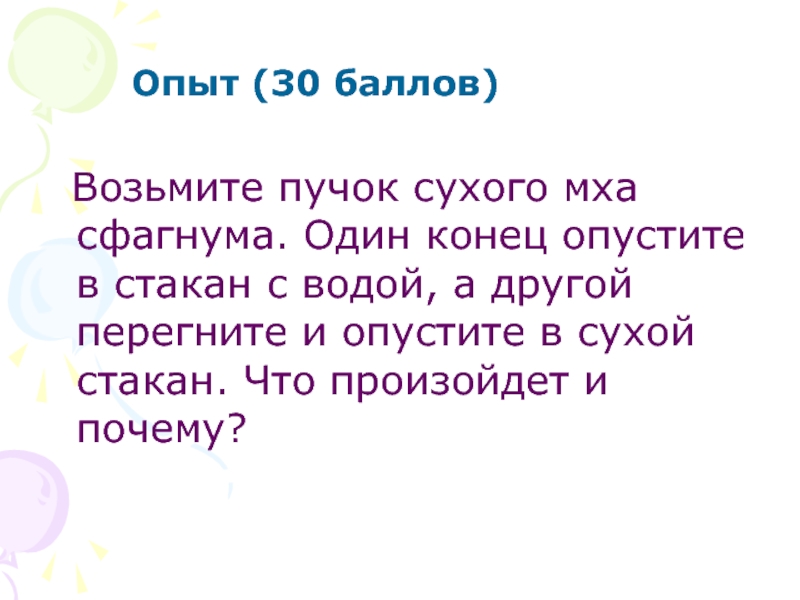 Опыт (30 баллов)

Возьмите пучок сухого мха сфагнума. Один конец опустите в стакан с водой, а другой перегните и опустите в сухой стакан. Что произойдет и почему?